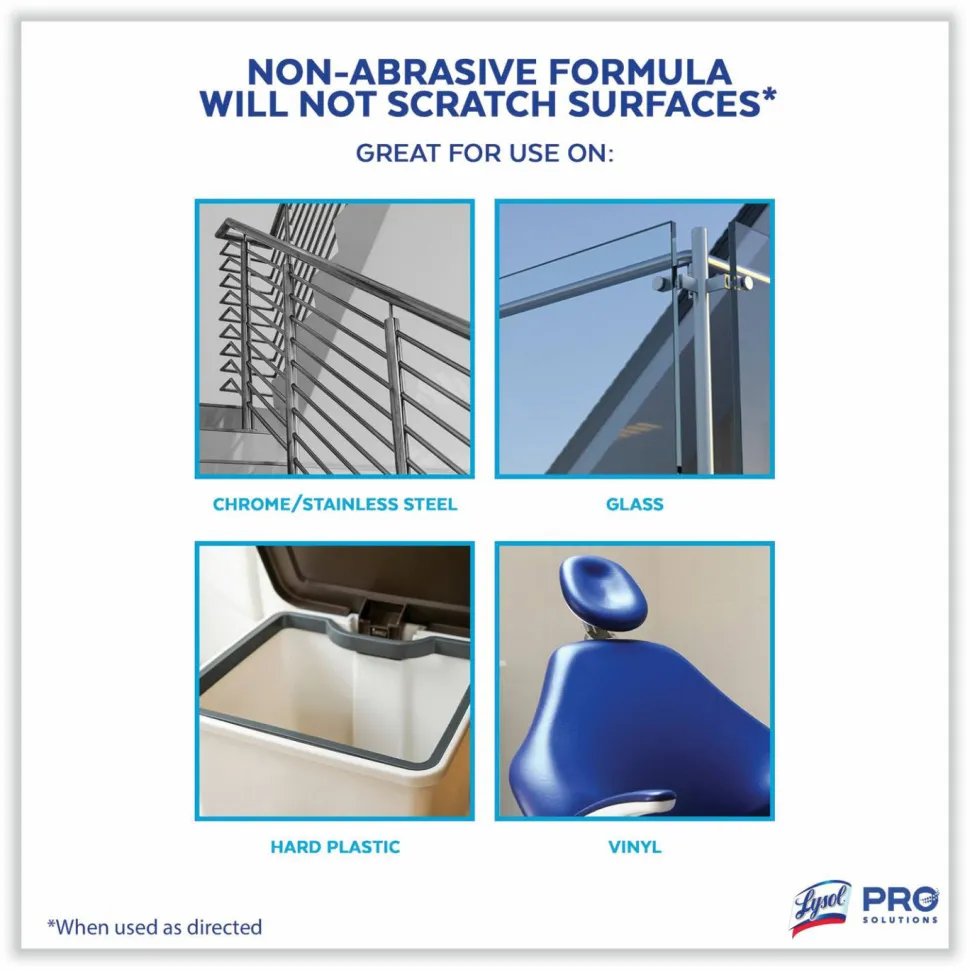 NON-ABRASIVE FORMULA WILL NOT SCRATCH SURFACES*

GREAT FOR USE ON:

CHROME/STAINLESS STEEL

GLASS

HARD PLASTIC

VINYL

*When used as directed

Lysol PRO SOLUTIONS